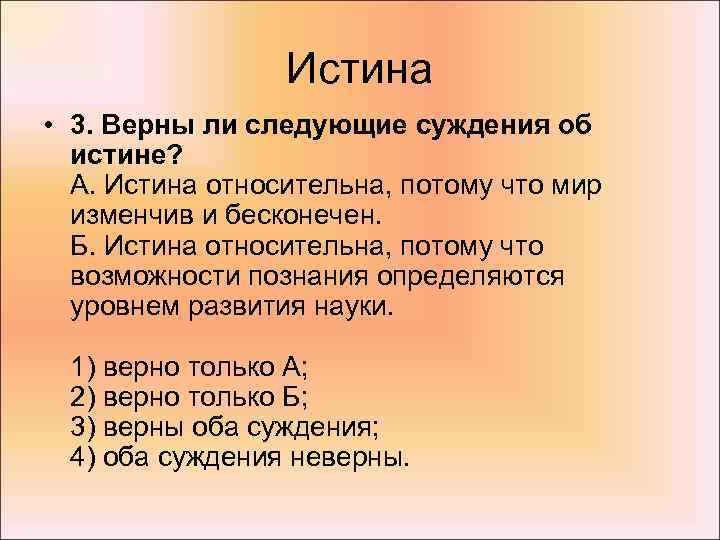 Истина

• 3. Верны ли следующие суждения об истине?
А. Истина относительна, потому что мир изменчив и бесконечен.
Б. Истина относительна, потому что возможности познания определяются уровнем развития науки.

1) верно только А;
2) верно только Б;
3) верны оба суждения;
4) оба суждения неверны.